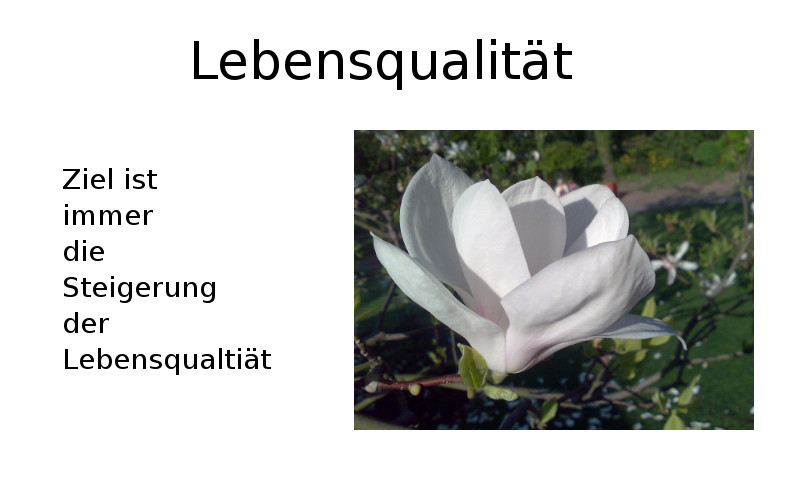 Lebensqualität

Ziel ist immer die Steigerung der Lebensqualtiät